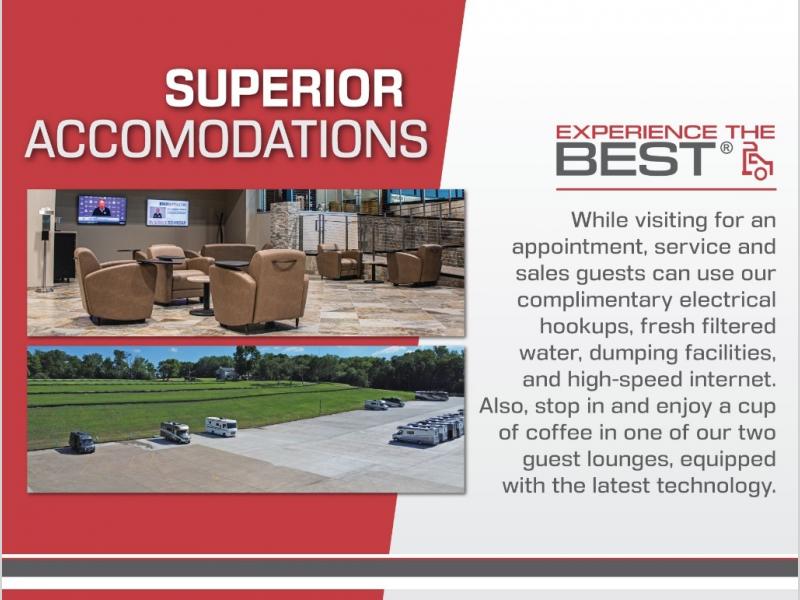 SUPERIOR ACCOMODATIONS

EXPERIENCE THE BEST®

While visiting for an appointment, service and sales guests can use our complimentary electrical hookups, fresh filtered water, dumping facilities, and high-speed internet. Also, stop in and enjoy a cup of coffee in one of our two guest lounges, equipped with the latest technology.